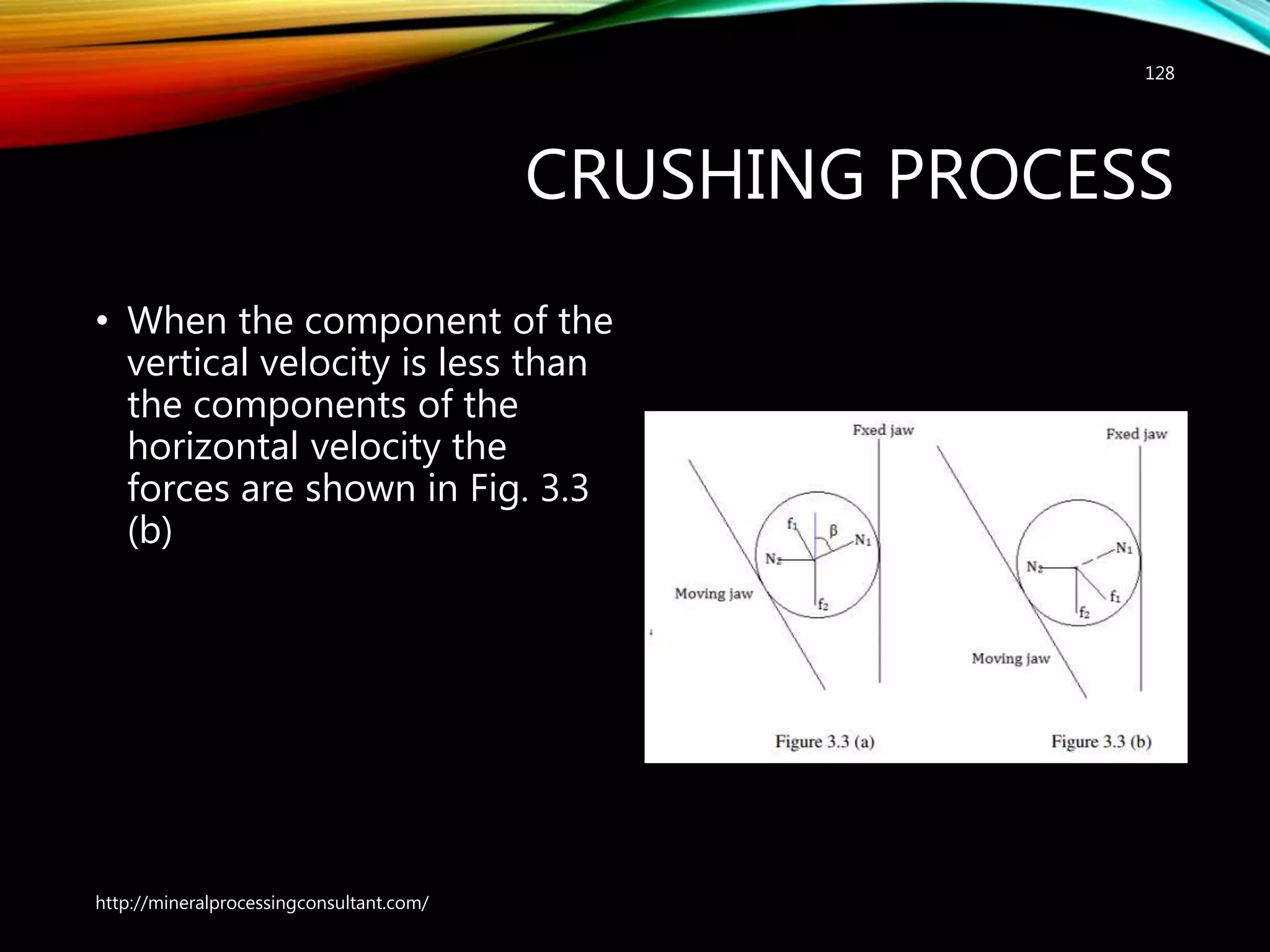 128

CRUSHING PROCESS

• When the component of the vertical velocity is less than the components of the horizontal velocity the forces are shown in Fig. 3.3 (b)

Fxed jaw

$f_1$

$\beta$

$N_1$

$N_2$

Moving jaw

$f_2$

Figure 3.3 (a)

Fxed jaw

$N_1$

$N_2$

$f_1$

$f_2$

Moving jaw

Figure 3.3 (b)

http://mineralprocessingconsultant.com/